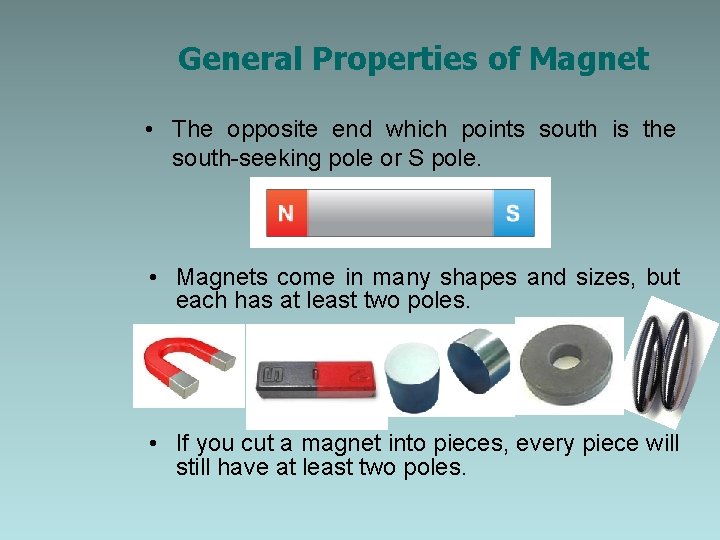 General Properties of Magnet

• The opposite end which points south is the south-seeking pole or S pole.

N

S

• Magnets come in many shapes and sizes, but each has at least two poles.

S

N

• If you cut a magnet into pieces, every piece will still have at least two poles.